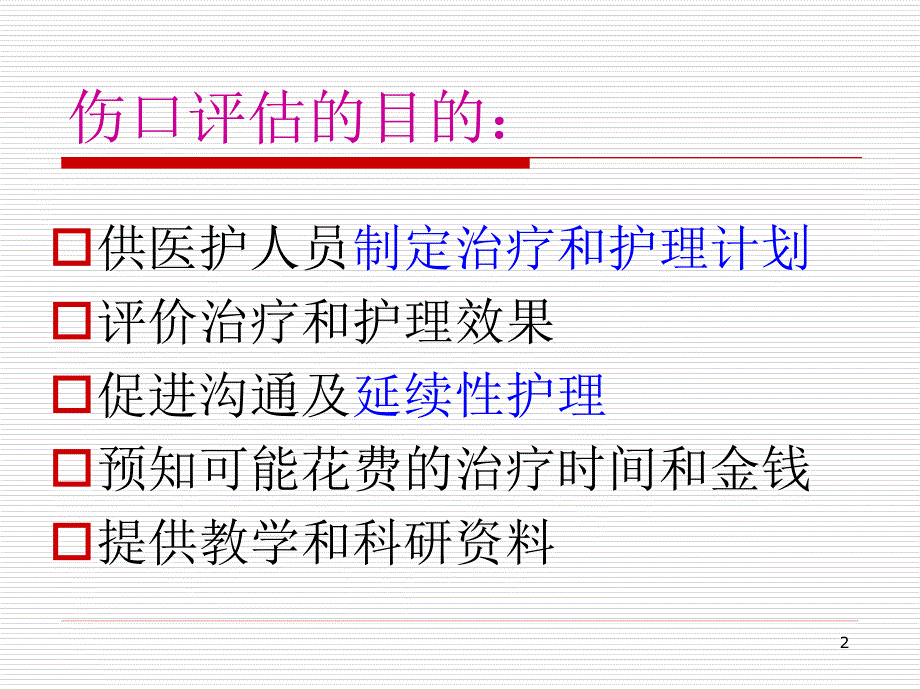 伤口评估的目的:

□供医护人员制定治疗和护理计划
□评价治疗和护理效果
□促进沟通及延续性护理
□预知可能花费的治疗时间和金钱
□提供教学和科研资料

2